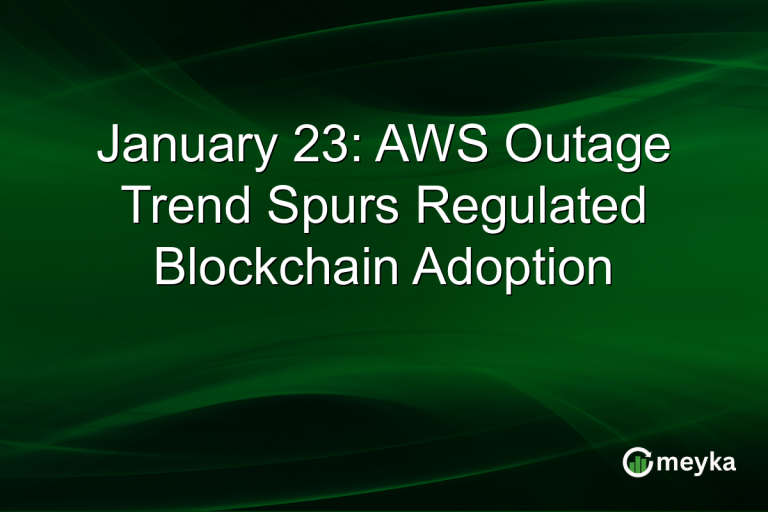 January 23: AWS Outage Trend Spurs Regulated Blockchain Adoption

meyka